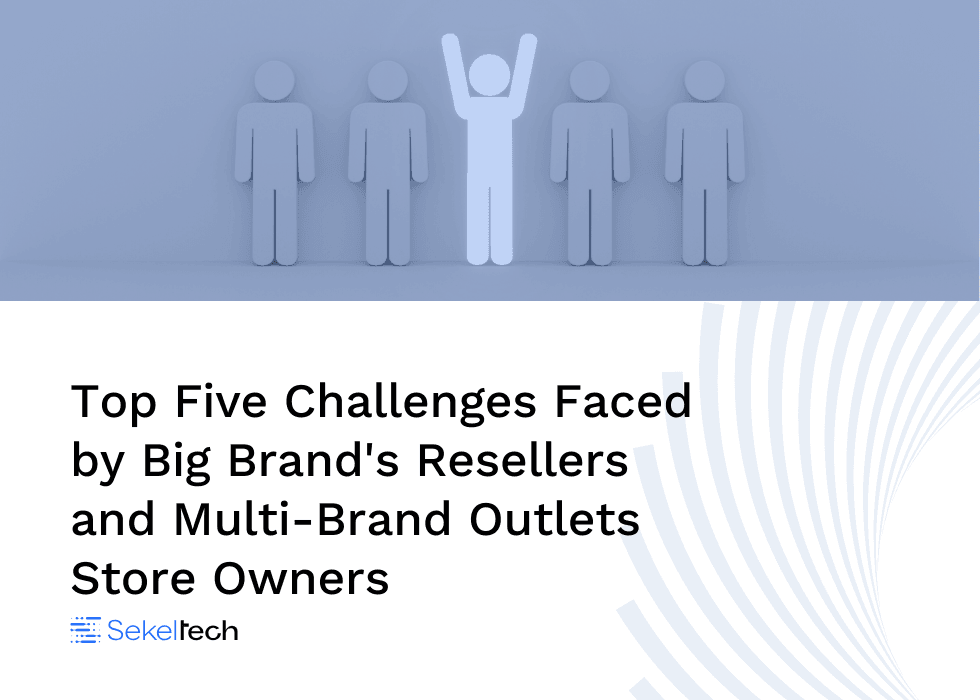 Top Five Challenges Faced by Big Brand's Resellers and Multi-Brand Outlets Store Owners

Sekeltech